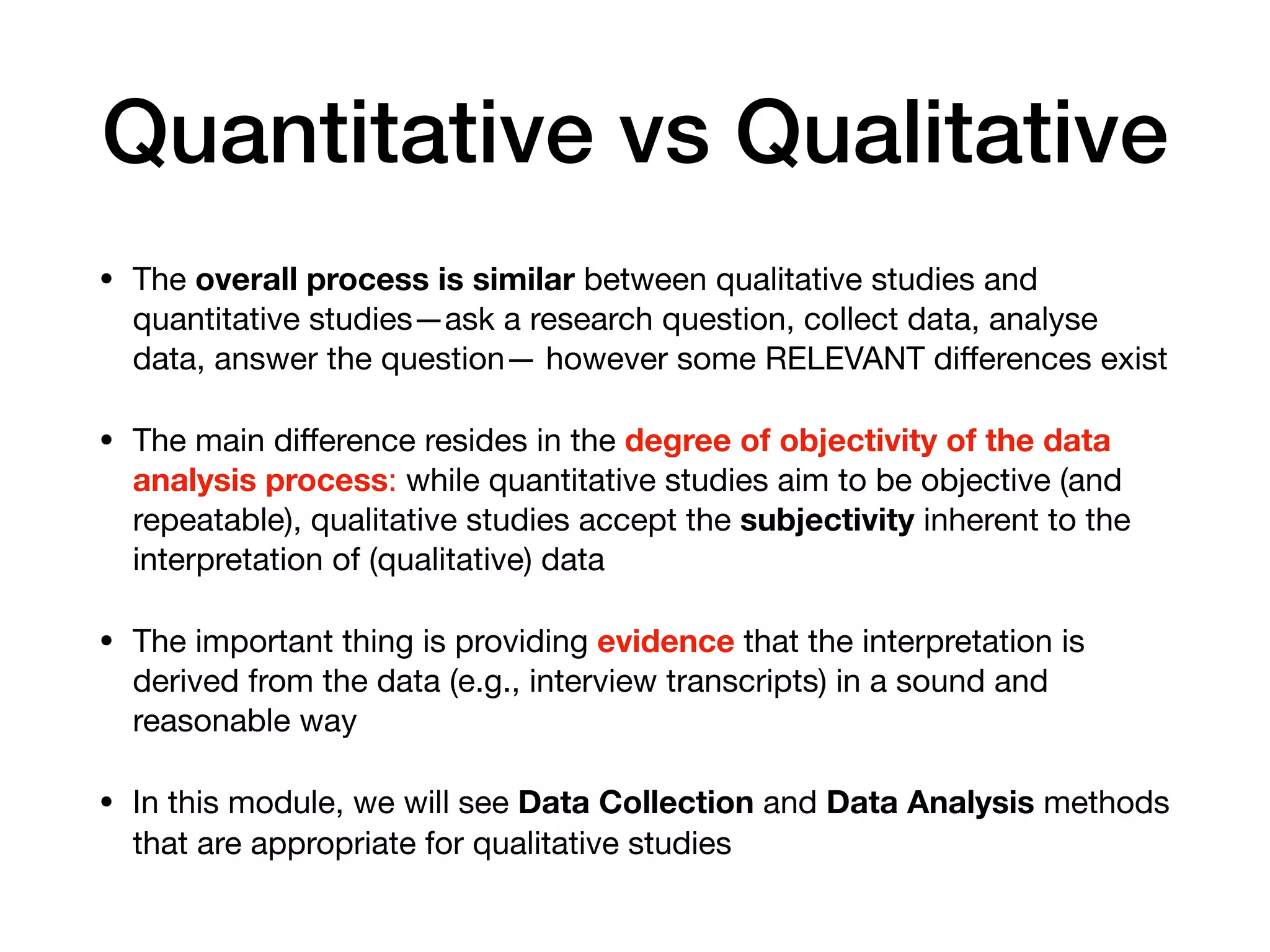 Quantitative vs Qualitative

• The overall process is similar between qualitative studies and quantitative studies—ask a research question, collect data, analyse data, answer the question— however some RELEVANT differences exist

• The main difference resides in the degree of objectivity of the data analysis process: while quantitative studies aim to be objective (and repeatable), qualitative studies accept the subjectivity inherent to the interpretation of (qualitative) data

• The important thing is providing evidence that the interpretation is derived from the data (e.g., interview transcripts) in a sound and reasonable way

• In this module, we will see Data Collection and Data Analysis methods that are appropriate for qualitative studies